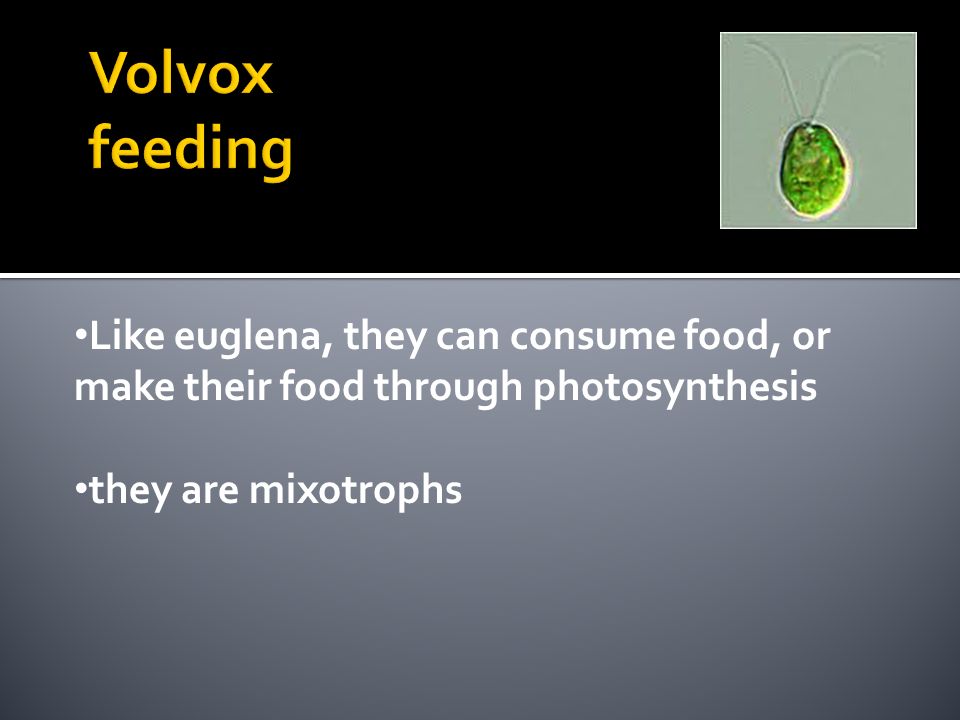 Volvox feeding

•Like euglena, they can consume food, or make their food through photosynthesis

•they are mixotrophs